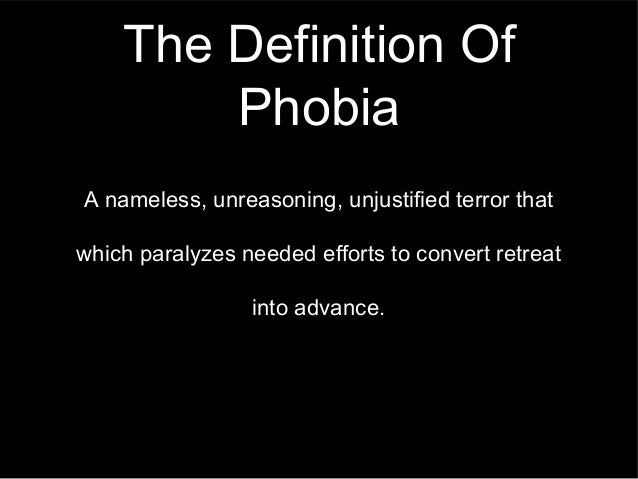 The Definition Of Phobia

A nameless, unreasoning, unjustified terror that which paralyzes needed efforts to convert retreat into advance.